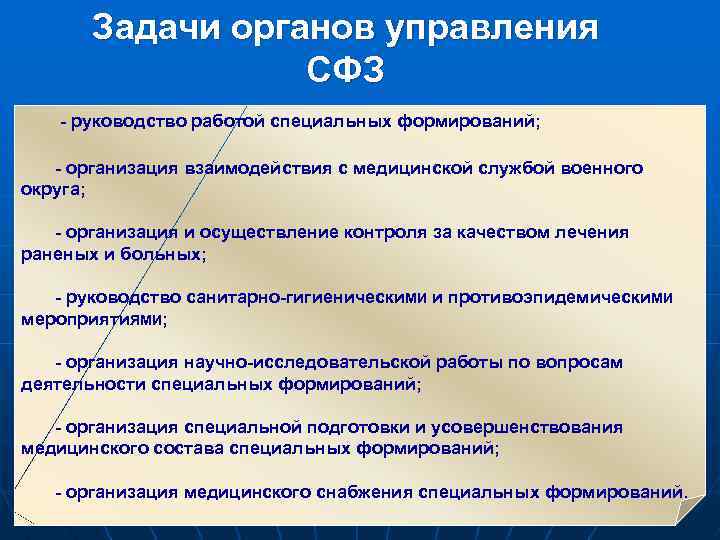 Задачи органов управления СФЗ

- руководство работой специальных формирований;

- организация взаимодействия с медицинской службой военного округа;

- организация и осуществление контроля за качеством лечения раненых и больных;

- руководство санитарно-гигиеническими и противоэпидемическими мероприятиями;

- организация научно-исследовательской работы по вопросам деятельности специальных формирований;

- организация специальной подготовки и усовершенствования медицинского состава специальных формирований;

- организация медицинского снабжения специальных формирований.